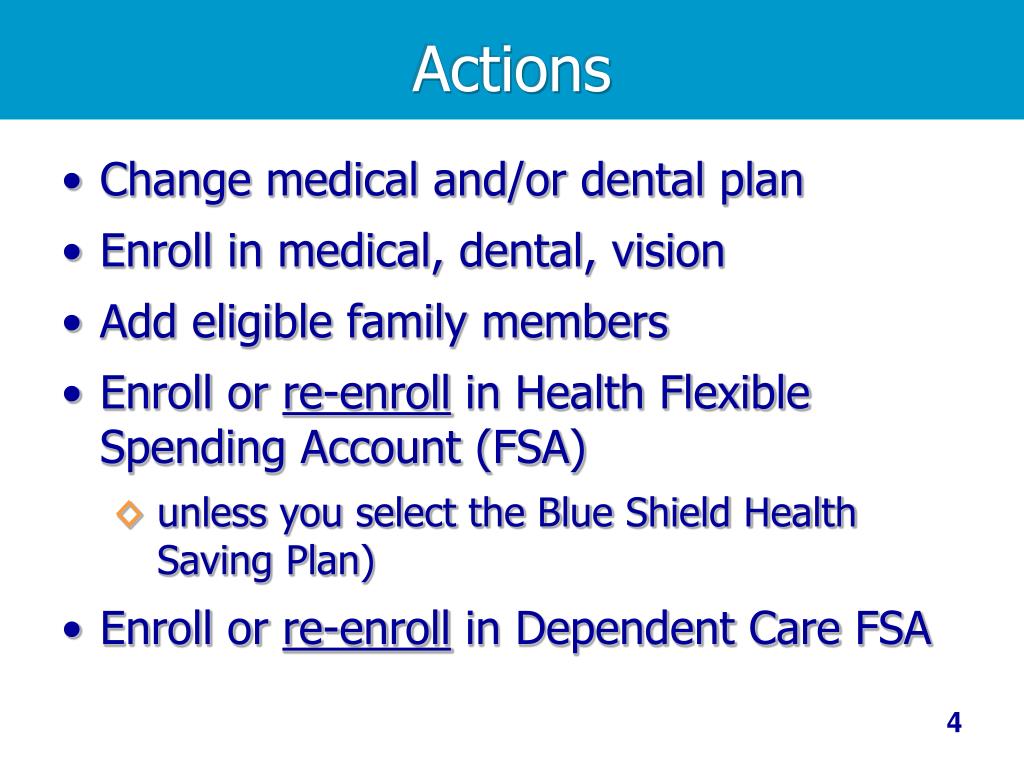 Actions

• Change medical and/or dental plan
• Enroll in medical, dental, vision
• Add eligible family members
• Enroll or re-enroll in Health Flexible Spending Account (FSA)
◇ unless you select the Blue Shield Health Saving Plan)
• Enroll or re-enroll in Dependent Care FSA

4